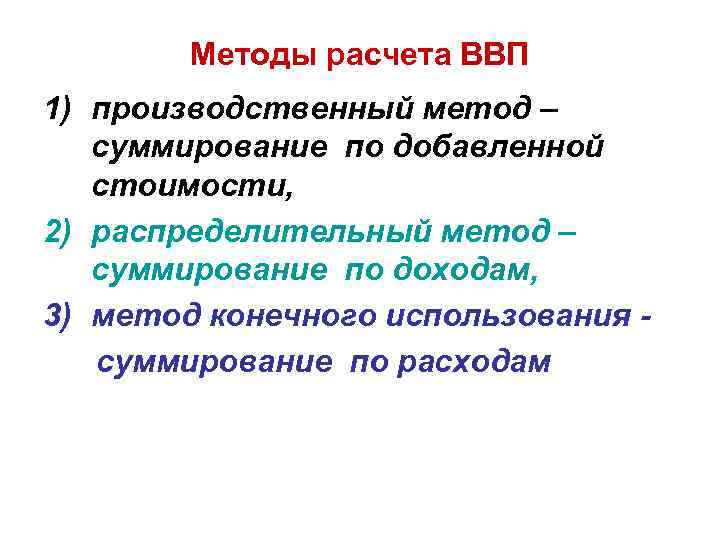 Методы расчета ВВП

1) производственный метод – суммирование по добавленной стоимости,

2) распределительный метод – суммирование по доходам,

3) метод конечного использования - суммирование по расходам